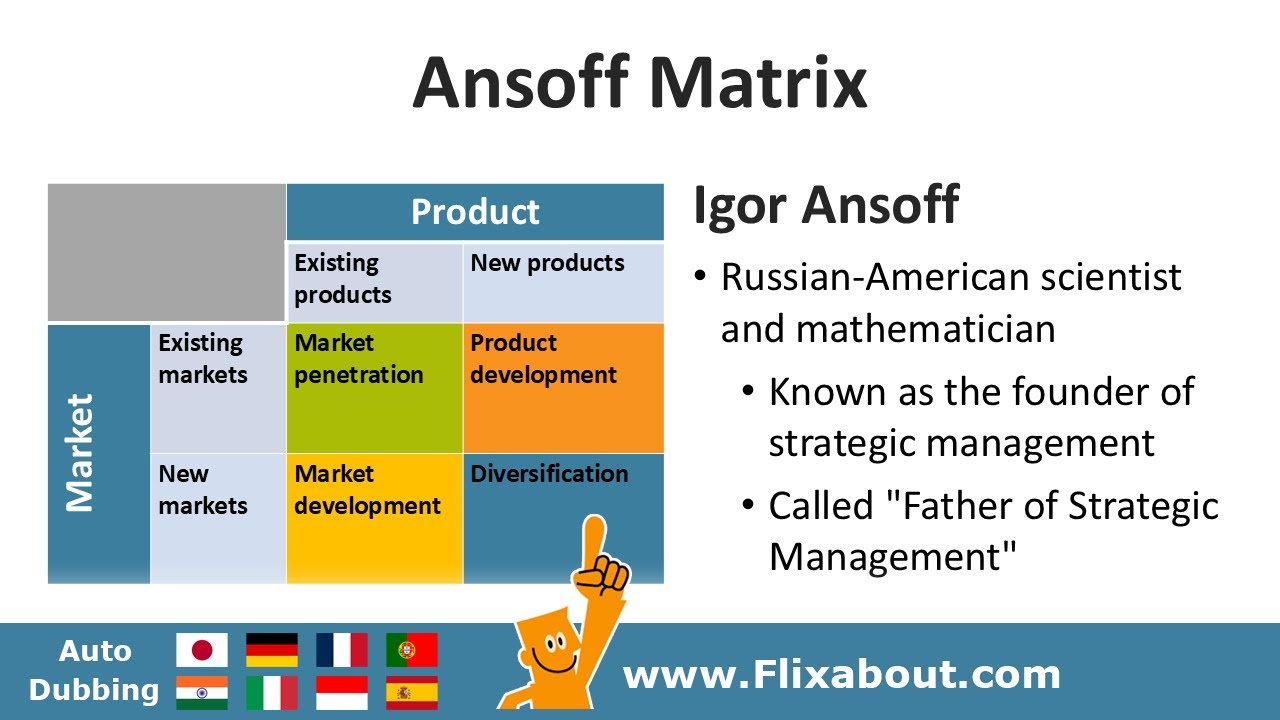 Ansoff Matrix

| | | Product | |
|---|---|---|---|
| | | Existing products | New products |
| Market | Existing markets | Market penetration | Product development |
| | New markets | Market development | Diversification |

Igor Ansoff

• Russian-American scientist and mathematician
  • Known as the founder of strategic management
  • Called "Father of Strategic Management"

Auto Dubbing

www.Flixabout.com